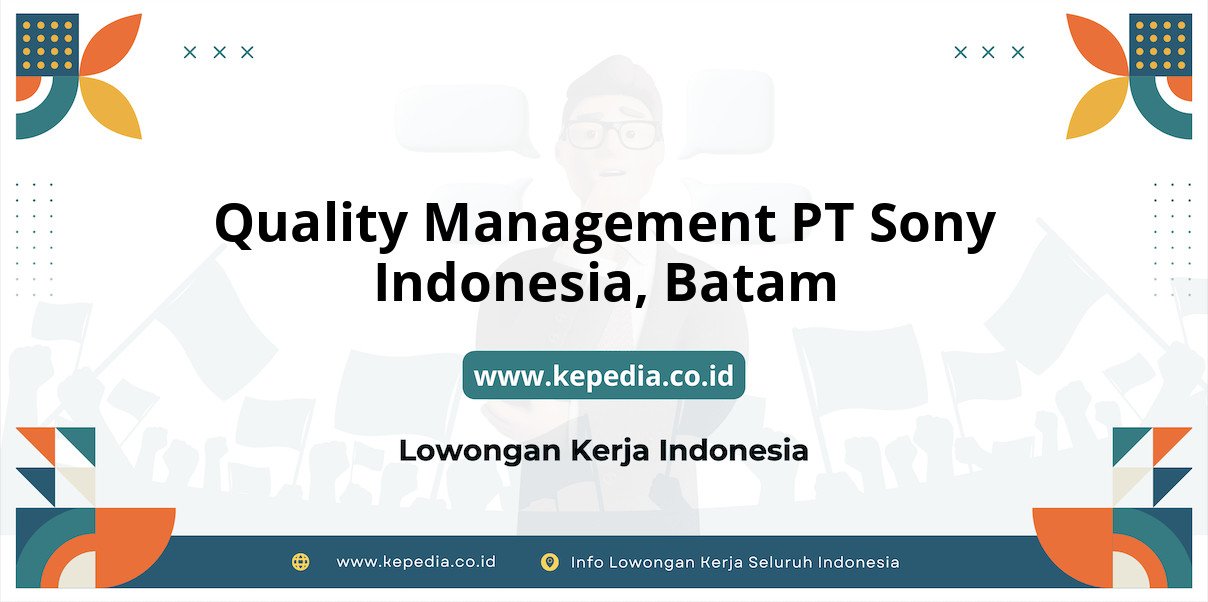 Quality Management PT Sony Indonesia, Batam

www.kepedia.co.id

Lowongan Kerja Indonesia

www.kepedia.co.id

Info Lowongan Kerja Seluruh Indonesia